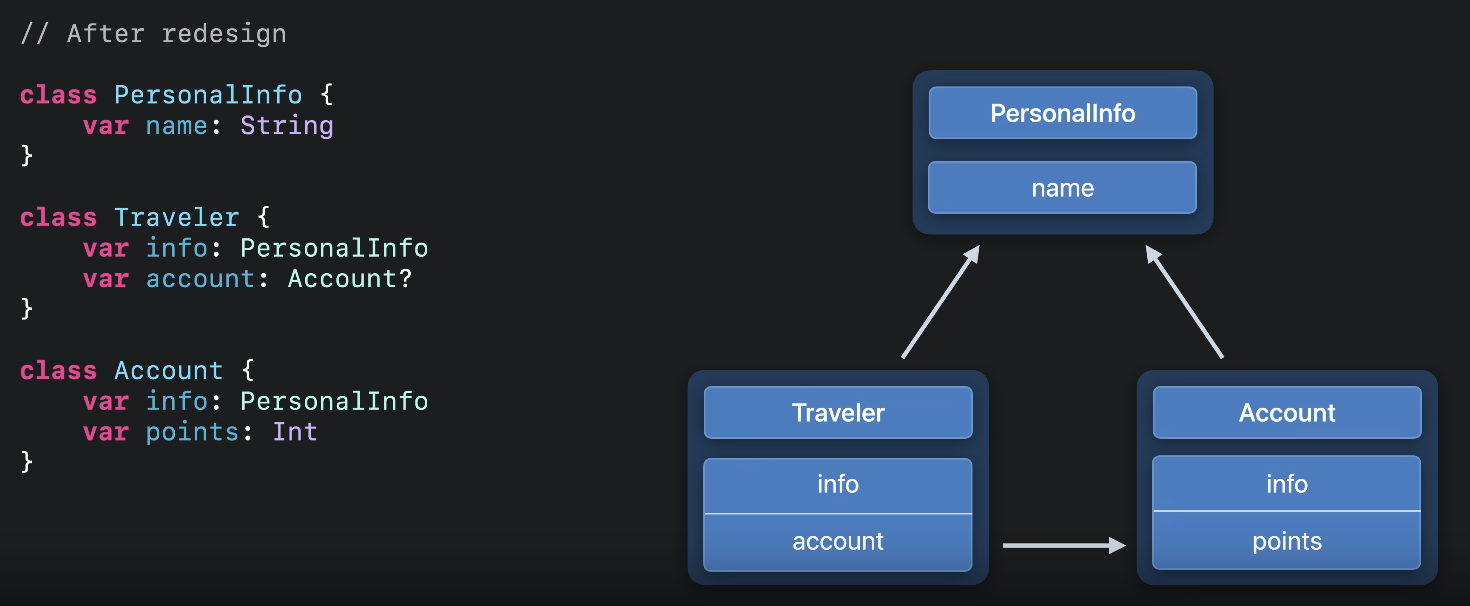 // After redesign

class PersonalInfo {
    var name: String
}

class Traveler {
    var info: PersonalInfo
    var account: Account?
}

class Account {
    var info: PersonalInfo
    var points: Int
}

PersonalInfo

name

Traveler

info

account

Account

info

points